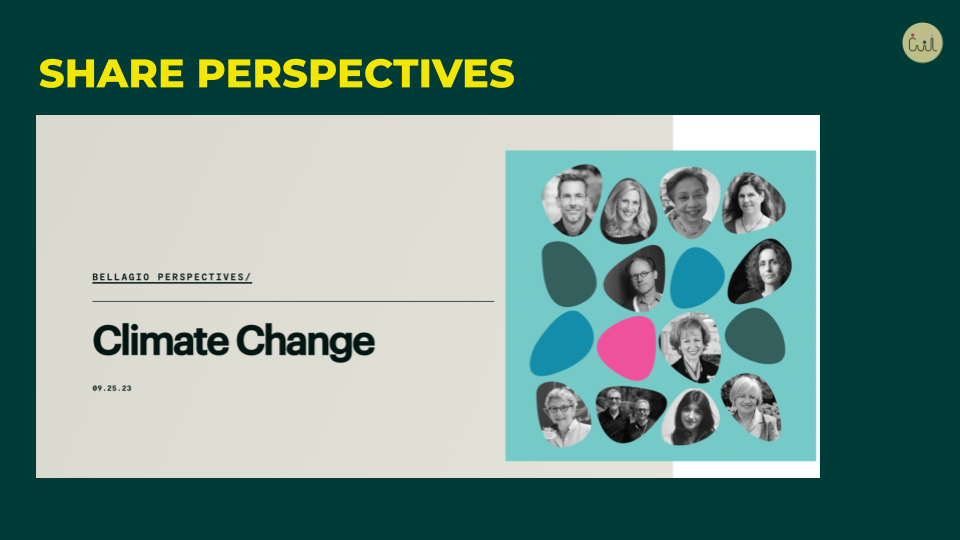 SHARE PERSPECTIVES

BELLAGIO PERSPECTIVES/

Climate Change

09.25.23